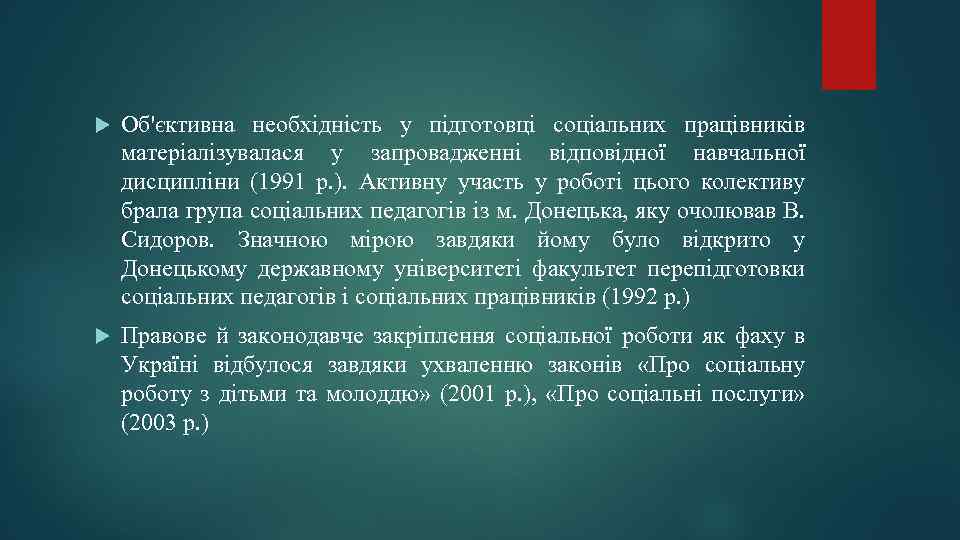 Об'єктивна необхідність у підготовці соціальних працівників матеріалізувалася у запровадженні відповідної навчальної дисципліни (1991 р.). Активну участь у роботі цього колективу брала група соціальних педагогів із м. Донецька, яку очолював В. Сидоров. Значною мірою завдяки йому було відкрито у Донецькому державному університеті факультет перепідготовки соціальних педагогів і соціальних працівників (1992 р.)

Правове й законодавче закріплення соціальної роботи як фаху в Україні відбулося завдяки ухваленню законів «Про соціальну роботу з дітьми та молоддю» (2001 р.), «Про соціальні послуги» (2003 р.)